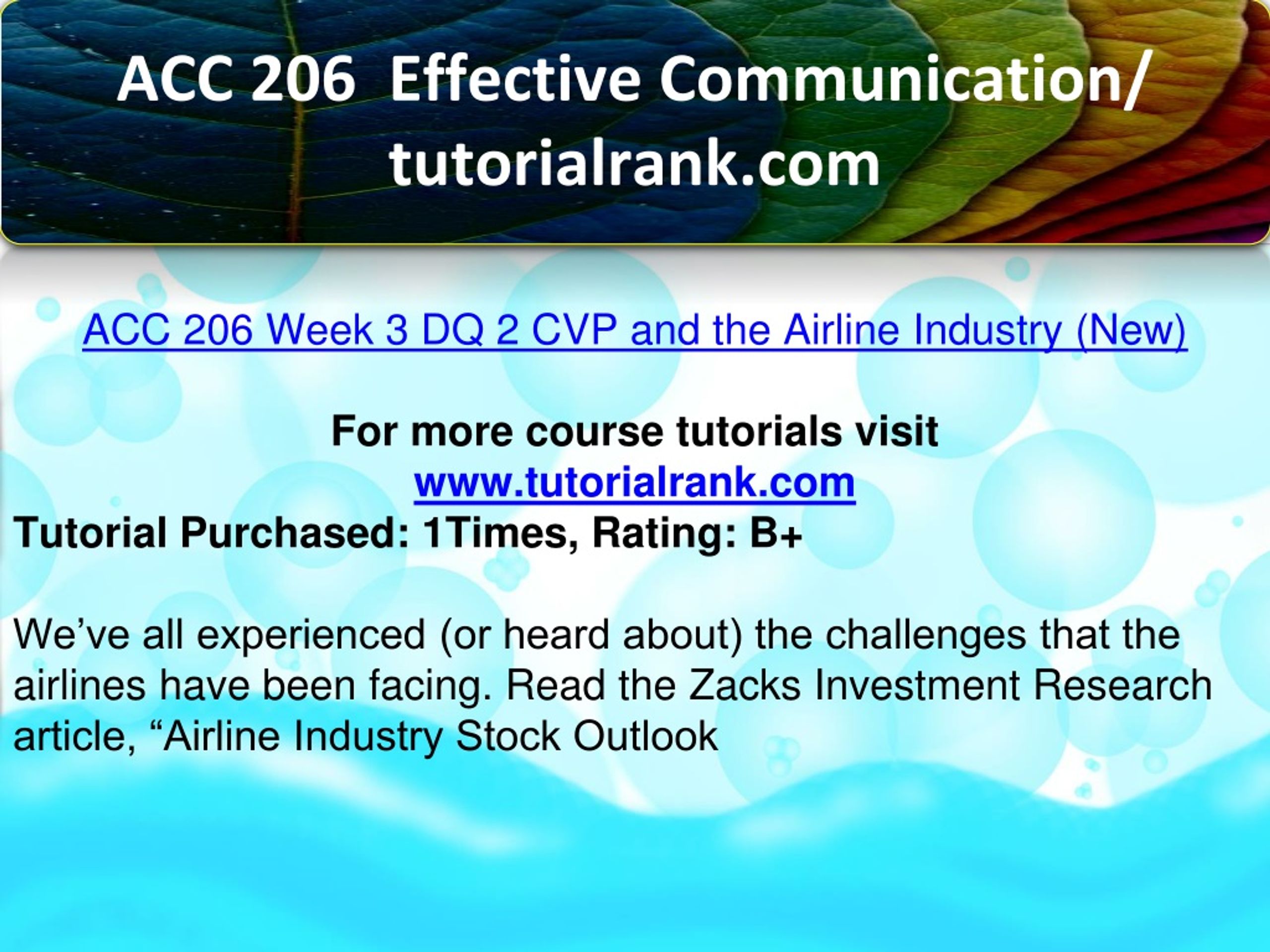 ACC 206 Effective Communication/ tutorialrank.com

ACC 206 Week 3 DQ 2 CVP and the Airline Industry (New)

For more course tutorials visit
www.tutorialrank.com
Tutorial Purchased: 1Times, Rating: B+

We’ve all experienced (or heard about) the challenges that the airlines have been facing. Read the Zacks Investment Research article, “Airline Industry Stock Outlook